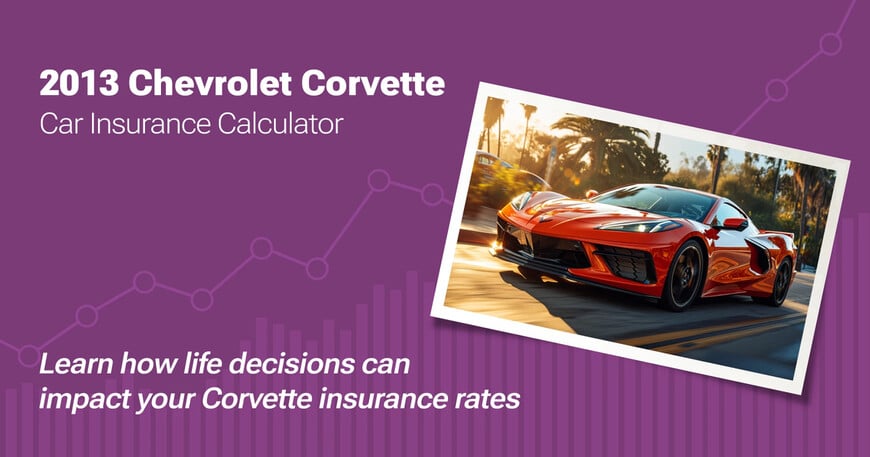 2013 Chevrolet Corvette
Car Insurance Calculator

Learn how life decisions can impact your Corvette insurance rates